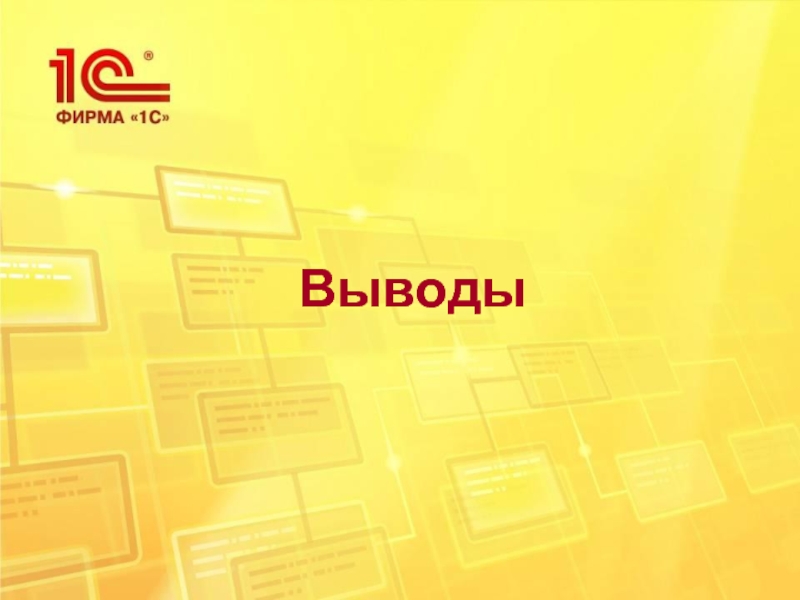 1С®
ФИРМА «1С»

Выводы